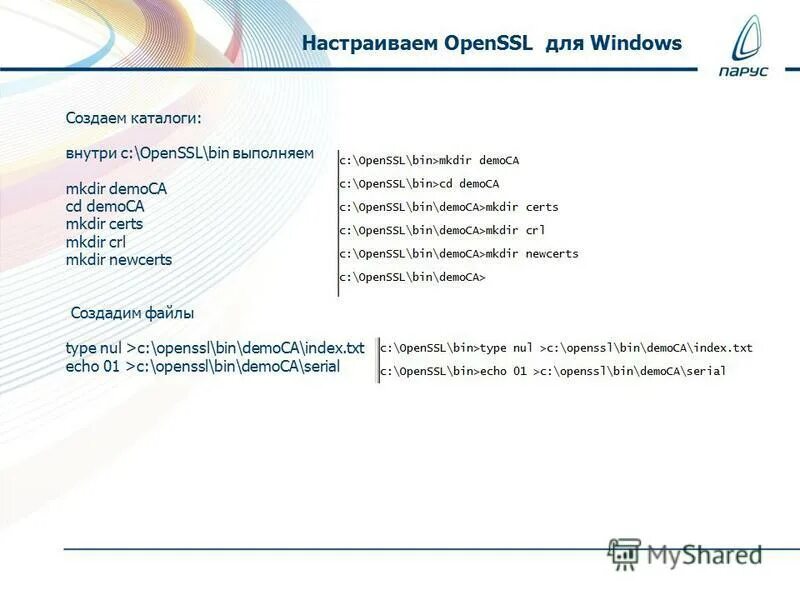 Настраиваем OpenSSL для Windows

ПАРУС

Создаем каталоги:

внутри c:\OpenSSL\bin выполняем

mkdir demoCA
cd demoCA
mkdir certs
mkdir crl
mkdir newcerts

c:\OpenSSL\bin>mkdir demoCA
c:\OpenSSL\bin>cd demoCA
c:\OpenSSL\bin\demoCA>mkdir certs
c:\OpenSSL\bin\demoCA>mkdir crl
c:\OpenSSL\bin\demoCA>mkdir newcerts
c:\OpenSSL\bin\demoCA>

Создадим файлы

type nul >c:\openssl\bin\demoCA\index.txt
echo 01 >c:\openssl\bin\demoCA\serial

c:\OpenSSL\bin>type nul >c:\openssl\bin\demoCA\index.txt
c:\OpenSSL\bin>echo 01 >c:\openssl\bin\demoCA\serial

MyShared